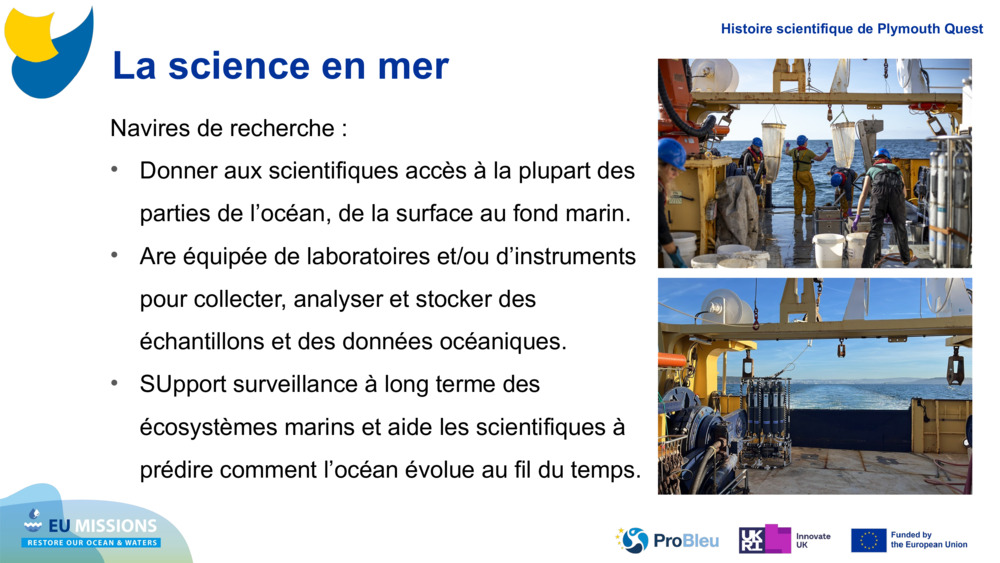 Histoire scientifique de Plymouth Quest

La science en mer

Navires de recherche :

• Donner aux scientifiques accès à la plupart des parties de l'océan, de la surface au fond marin.

• Are équipée de laboratoires et/ou d'instruments pour collecter, analyser et stocker des échantillons et des données océaniques.

• SUpport surveillance à long terme des écosystèmes marins et aide les scientifiques à prédire comment l'océan évolue au fil du temps.

EU MISSIONS
RESTORE OUR OCEAN & WATERS

ProBleu

UKRI Innovate UK

Funded by the European Union